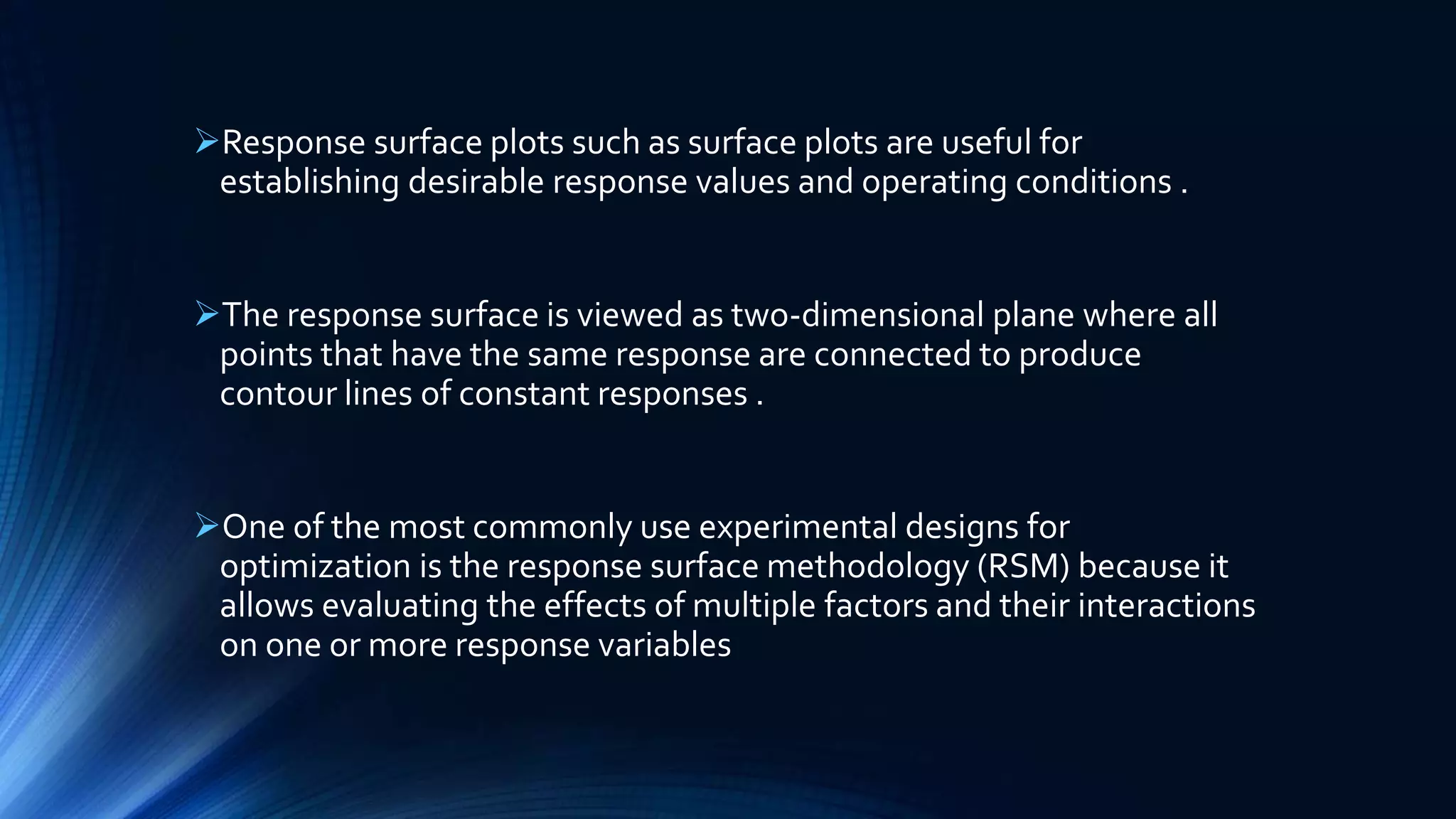 ➢Response surface plots such as surface plots are useful for establishing desirable response values and operating conditions .

➢The response surface is viewed as two-dimensional plane where all points that have the same response are connected to produce contour lines of constant responses .

➢One of the most commonly use experimental designs for optimization is the response surface methodology (RSM) because it allows evaluating the effects of multiple factors and their interactions on one or more response variables